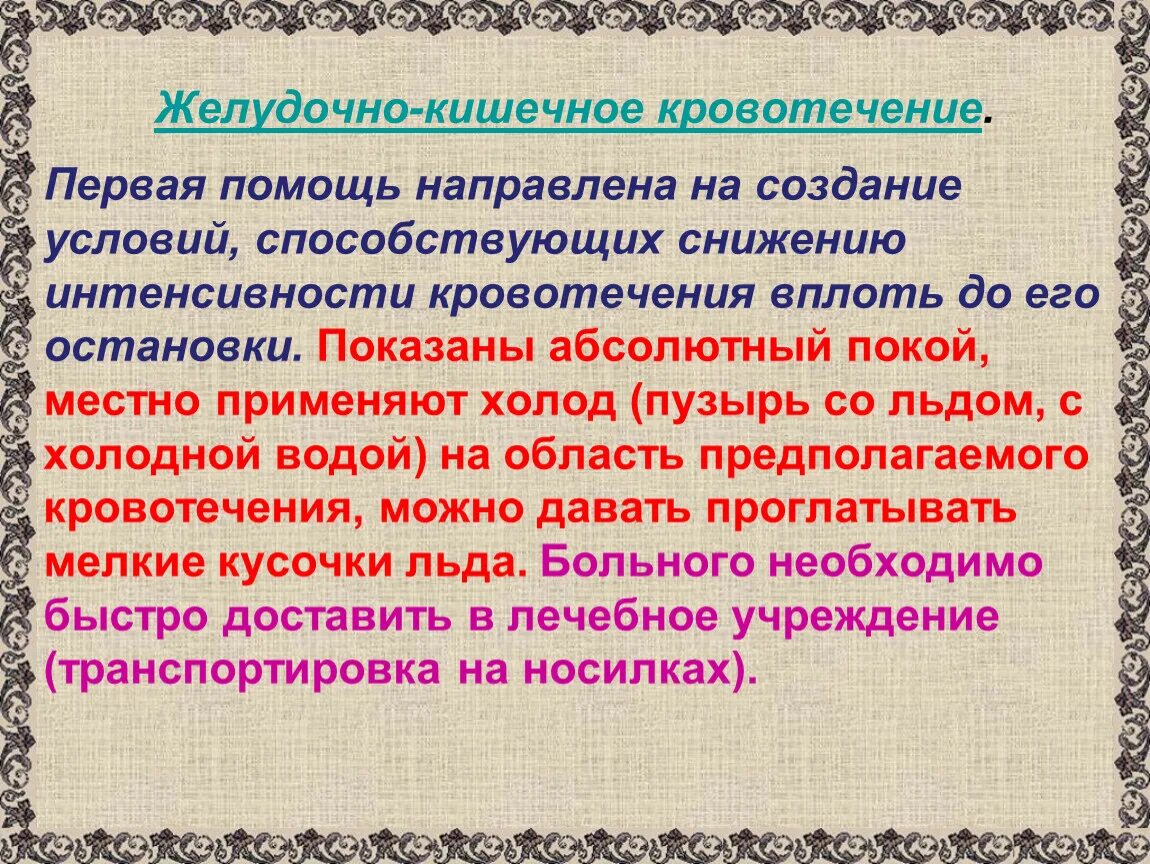 Желудочно-кишечное кровотечение.

Первая помощь направлена на создание условий, способствующих снижению интенсивности кровотечения вплоть до его остановки. Показаны абсолютный покой, местно применяют холод (пузырь со льдом, с холодной водой) на область предполагаемого кровотечения, можно давать проглатывать мелкие кусочки льда. Больного необходимо быстро доставить в лечебное учреждение (транспортировка на носилках).